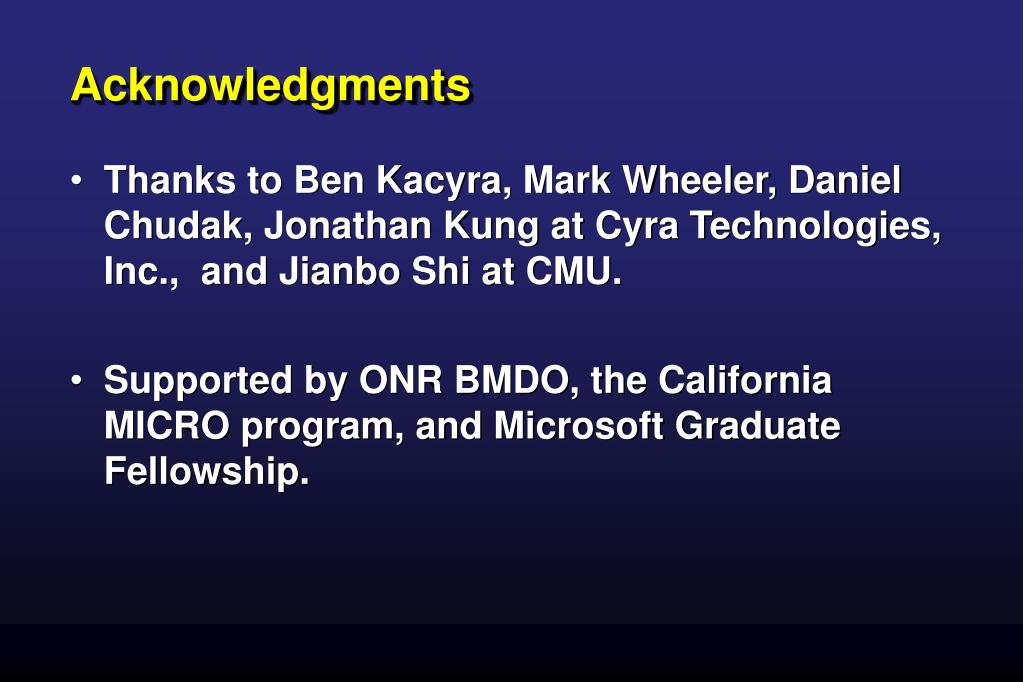 Acknowledgments

• Thanks to Ben Kacyra, Mark Wheeler, Daniel Chudak, Jonathan Kung at Cyra Technologies, Inc., and Jianbo Shi at CMU.

• Supported by ONR BMDO, the California MICRO program, and Microsoft Graduate Fellowship.